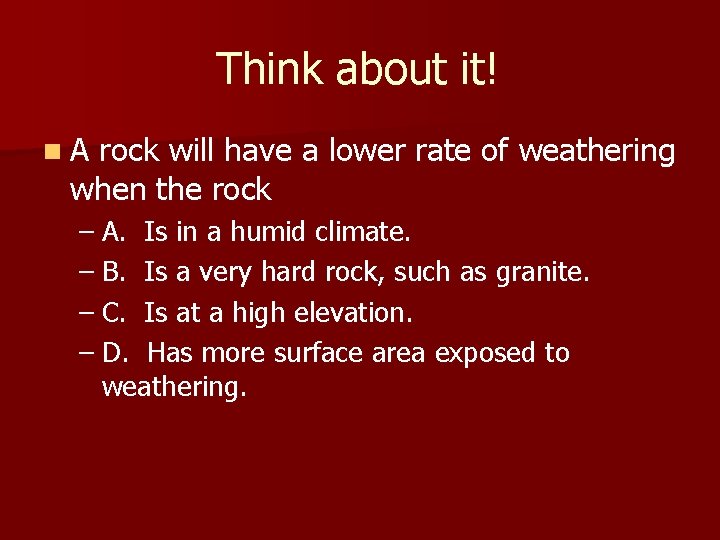 Think about it!

A rock will have a lower rate of weathering when the rock

– A. Is in a humid climate.

– B. Is a very hard rock, such as granite.

– C. Is at a high elevation.

– D. Has more surface area exposed to weathering.